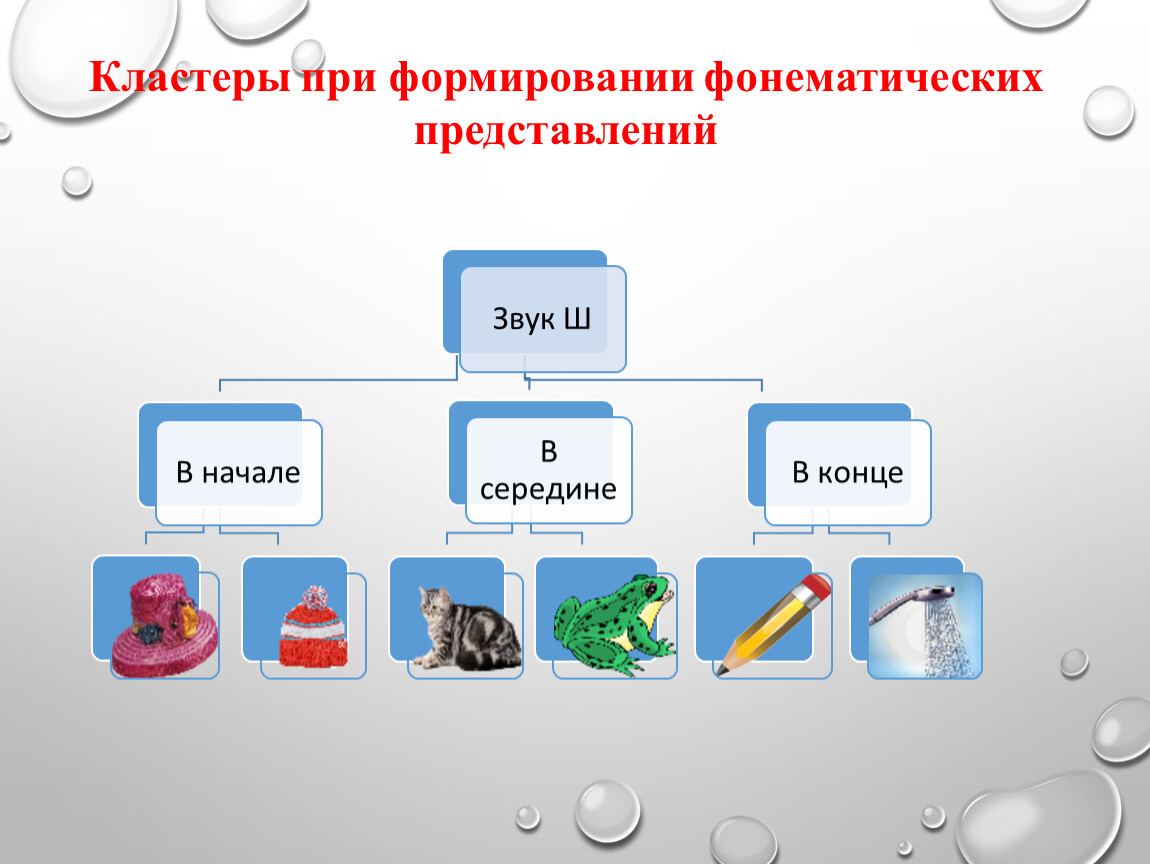 Кластеры при формировании фонематических представлений

Звук Ш

В начале

В середине

В конце